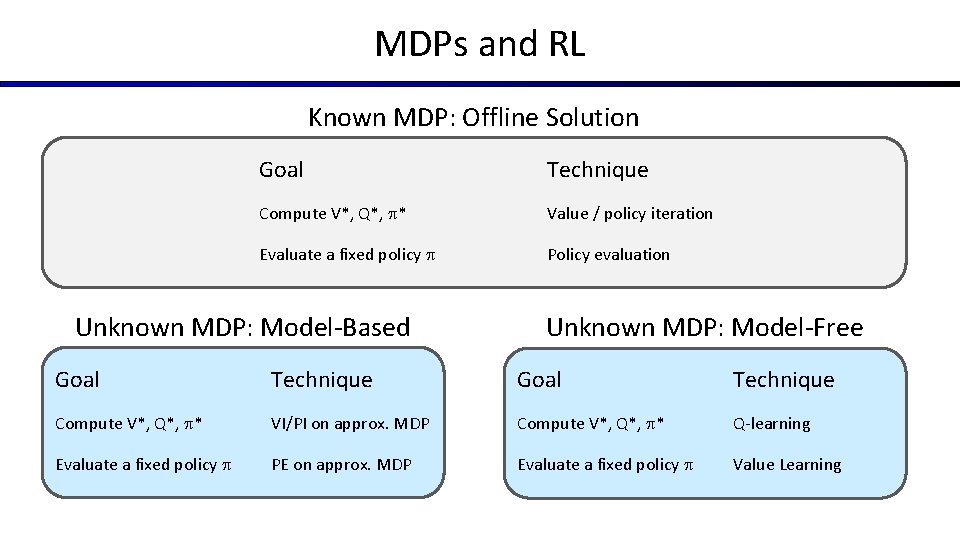 MDPs and RL

Known MDP: Offline Solution

| Goal | Technique |
|---|---|
| Compute V*, Q*, $\pi$* | Value / policy iteration |
| Evaluate a fixed policy $\pi$ | Policy evaluation |

Unknown MDP: Model-Based

| Goal | Technique |
|---|---|
| Compute V*, Q*, $\pi$* | VI/PI on approx. MDP |
| Evaluate a fixed policy $\pi$ | PE on approx. MDP |

Unknown MDP: Model-Free

| Goal | Technique |
|---|---|
| Compute V*, Q*, $\pi$* | Q-learning |
| Evaluate a fixed policy $\pi$ | Value Learning |